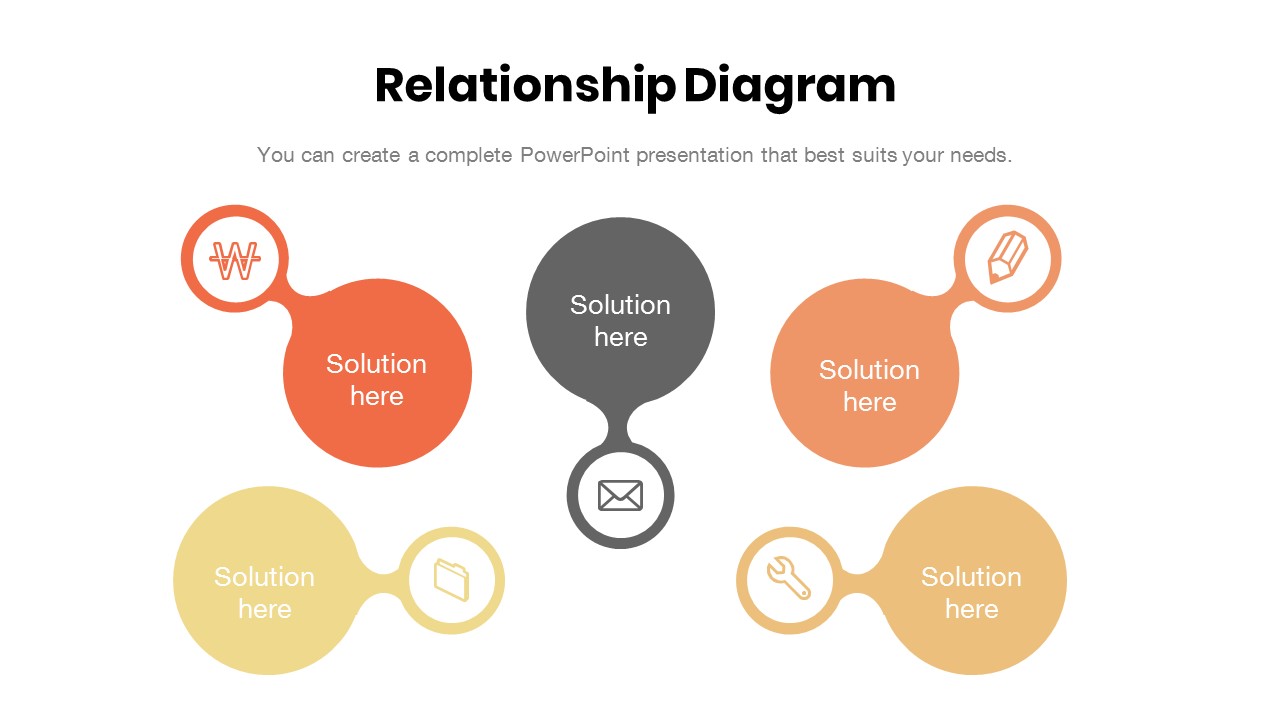 Relationship Diagram

You can create a complete PowerPoint presentation that best suits your needs.

Solution here

Solution here

Solution here

Solution here

Solution here